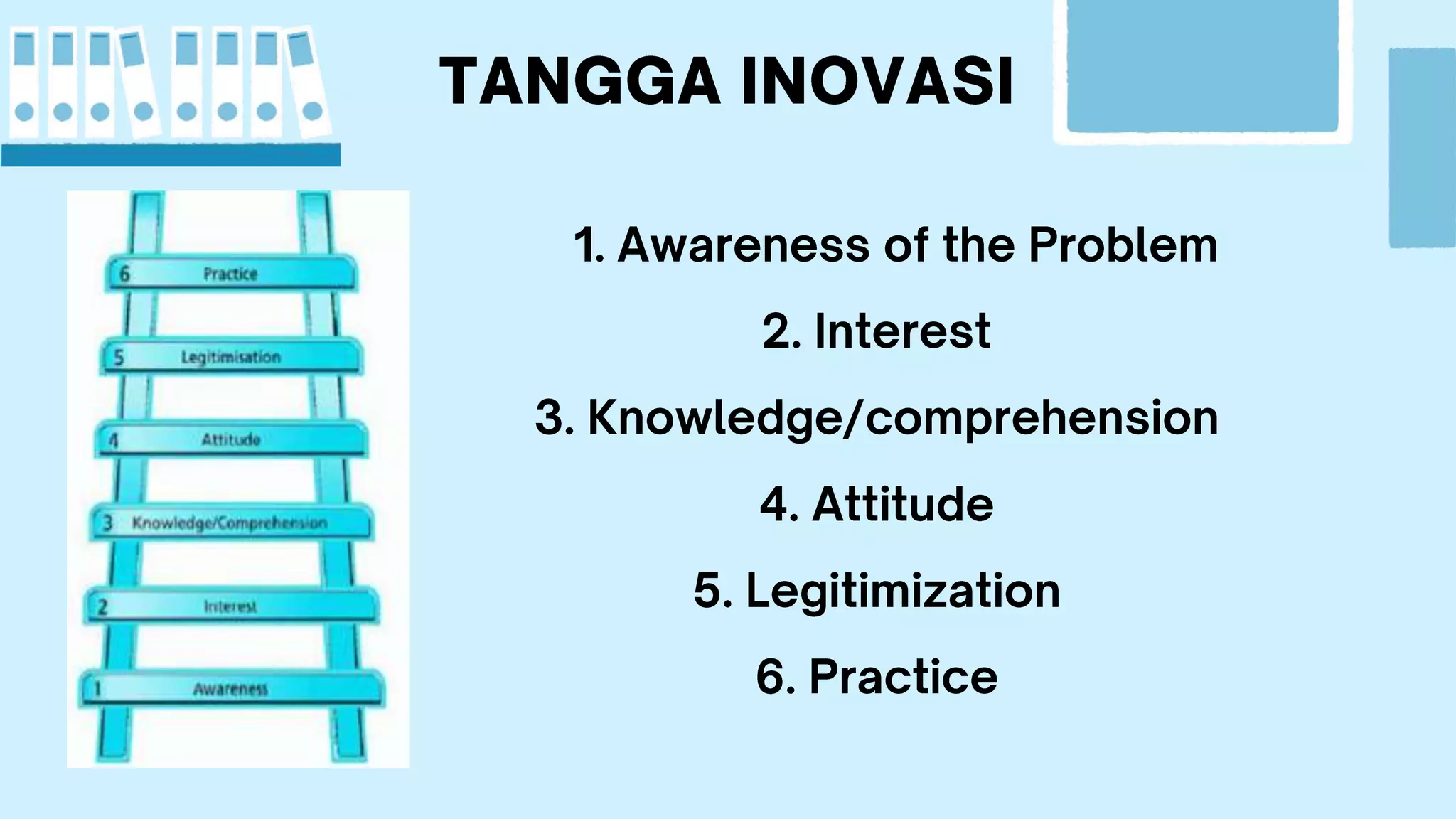 TANGGA INOVASI

6 Practice

5 Legitimisation

4 Attitude

3 Knowledge/Comprehension

2 Interest

1 Awareness

1. Awareness of the Problem

2. Interest

3. Knowledge/comprehension

4. Attitude

5. Legitimization

6. Practice